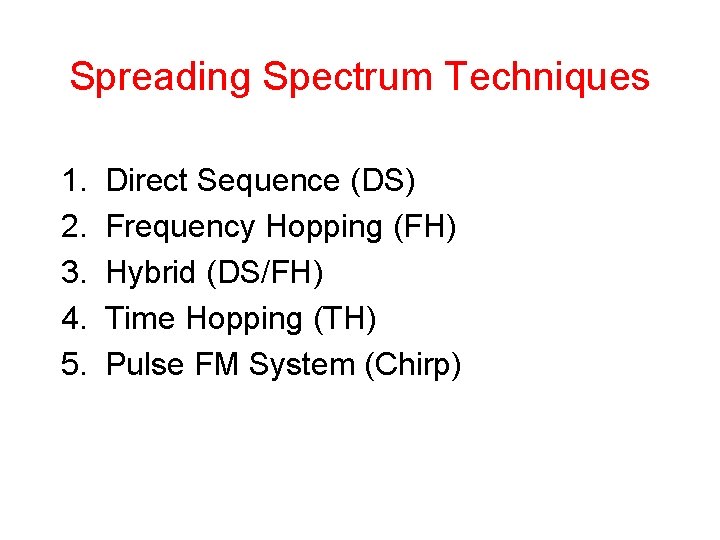 Spreading Spectrum Techniques

1. Direct Sequence (DS)
2. Frequency Hopping (FH)
3. Hybrid (DS/FH)
4. Time Hopping (TH)
5. Pulse FM System (Chirp)